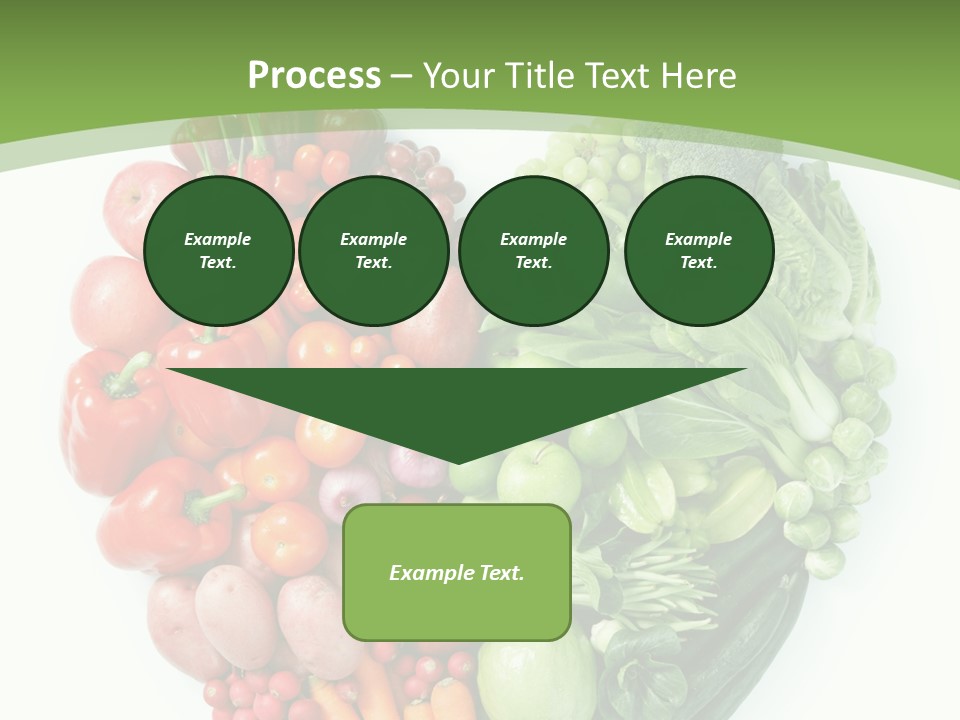 Process – Your Title Text Here

Example Text.

Example Text.

Example Text.

Example Text.

Example Text.